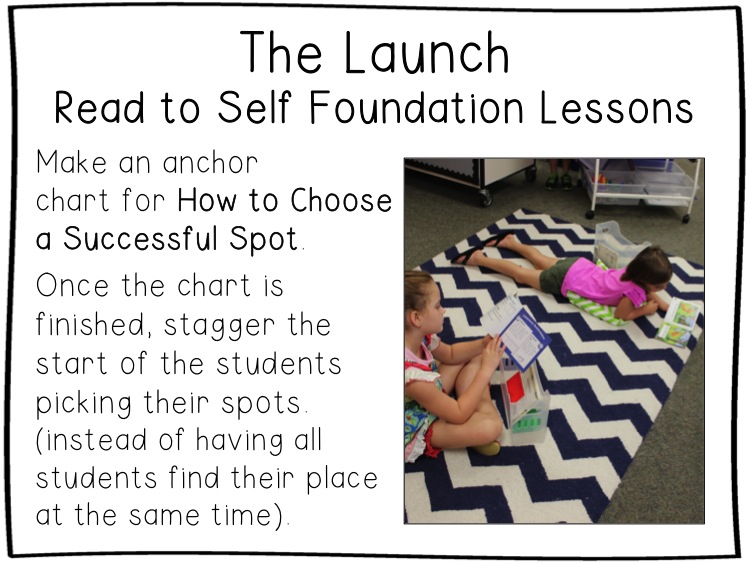 The Launch
Read to Self Foundation Lessons

Make an anchor chart for How to Choose a Successful Spot.

Once the chart is finished, stagger the start of the students picking their spots. (instead of having all students find their place at the same time).